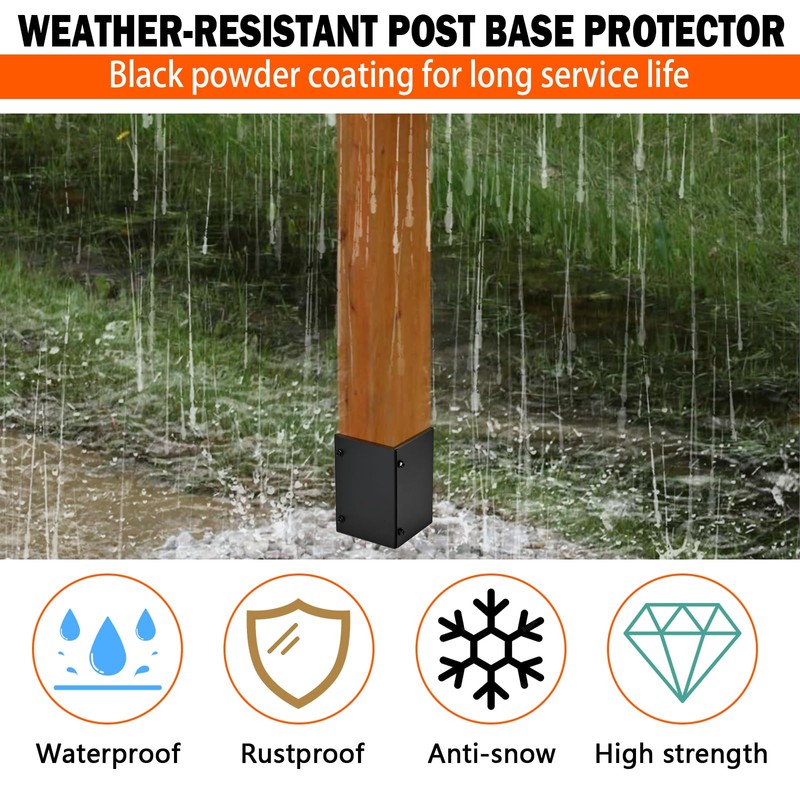 WEATHER-RESISTANT POST BASE PROTECTOR

Black powder coating for long service life

Waterproof

Rustproof

Anti-snow

High strength